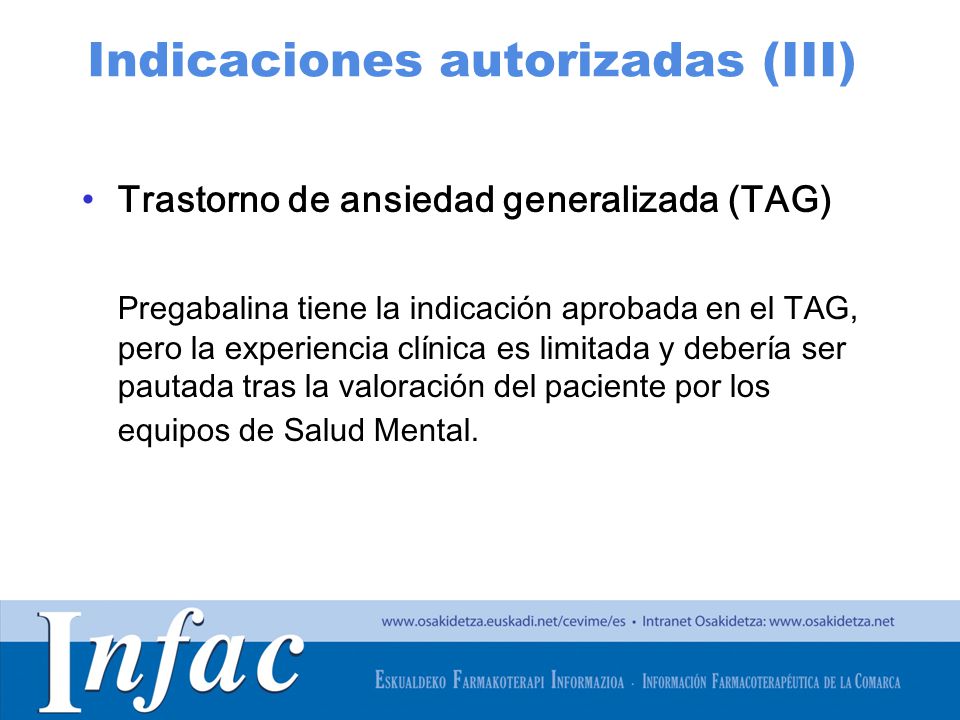 Indicaciones autorizadas (III)

• Trastorno de ansiedad generalizada (TAG)

Pregabalina tiene la indicación aprobada en el TAG, pero la experiencia clínica es limitada y debería ser pautada tras la valoración del paciente por los equipos de Salud Mental.

Infac

www.osakidetza.euskadi.net/cevime/es • Intranet Osakidetza: www.osakidetza.net

ESKUALDEKO FARMAKOTERAPI INFORMAZIOA · INFORMACIÓN FARMACOTERAPÉUTICA DE LA COMARCA